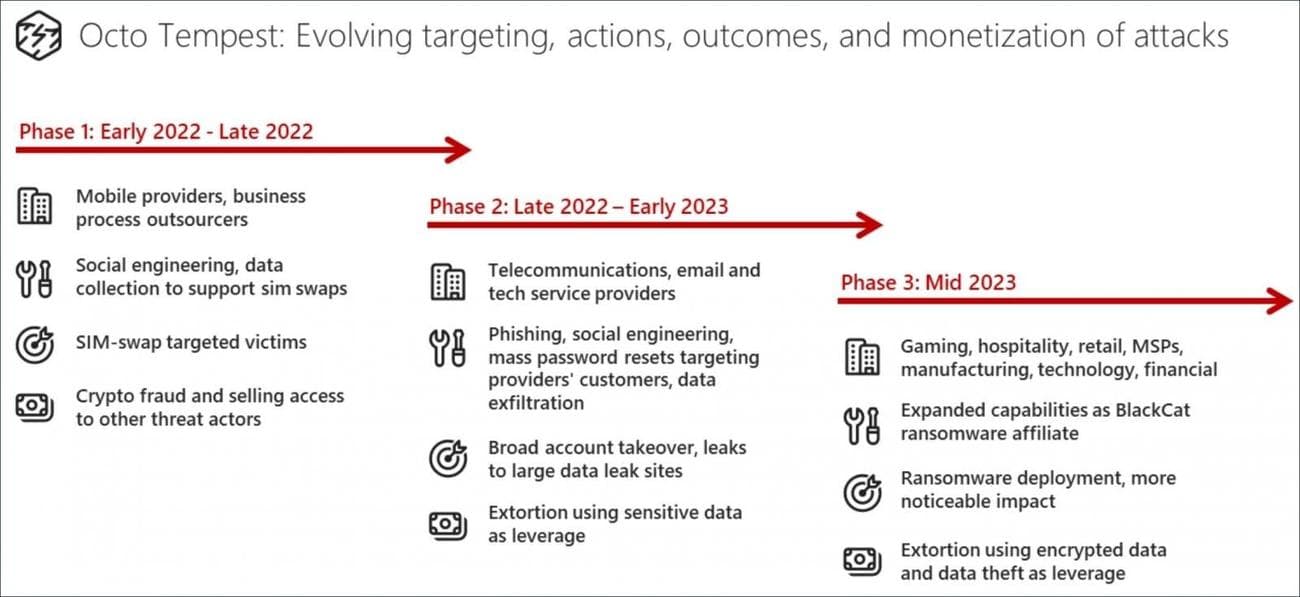 Octo Tempest: Evolving targeting, actions, outcomes, and monetization of attacks

Phase 1: Early 2022 - Late 2022

Mobile providers, business process outsourcers

Social engineering, data collection to support sim swaps

SIM-swap targeted victims

Crypto fraud and selling access to other threat actors

Phase 2: Late 2022 – Early 2023

Telecommunications, email and tech service providers

Phishing, social engineering, mass password resets targeting providers' customers, data exfiltration

Broad account takeover, leaks to large data leak sites

Extortion using sensitive data as leverage

Phase 3: Mid 2023

Gaming, hospitality, retail, MSPs, manufacturing, technology, financial

Expanded capabilities as BlackCat ransomware affiliate

Ransomware deployment, more noticeable impact

Extortion using encrypted data and data theft as leverage